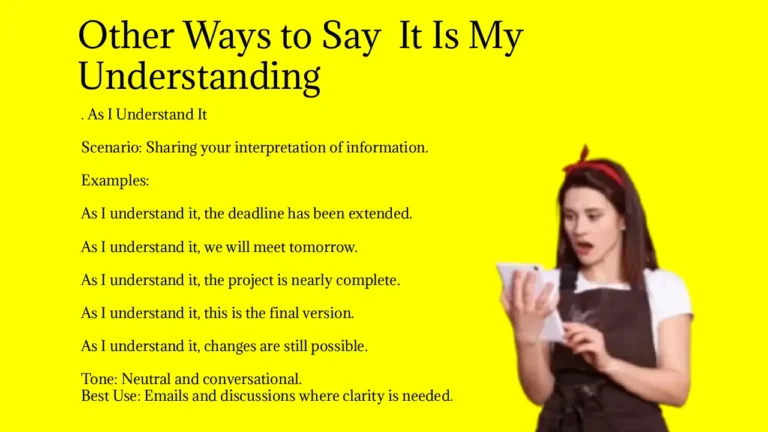 Other Ways to Say It Is My Understanding

. As I Understand It

Scenario: Sharing your interpretation of information.

Examples:

As I understand it, the deadline has been extended.

As I understand it, we will meet tomorrow.

As I understand it, the project is nearly complete.

As I understand it, this is the final version.

As I understand it, changes are still possible.

Tone: Neutral and conversational.
Best Use: Emails and discussions where clarity is needed.